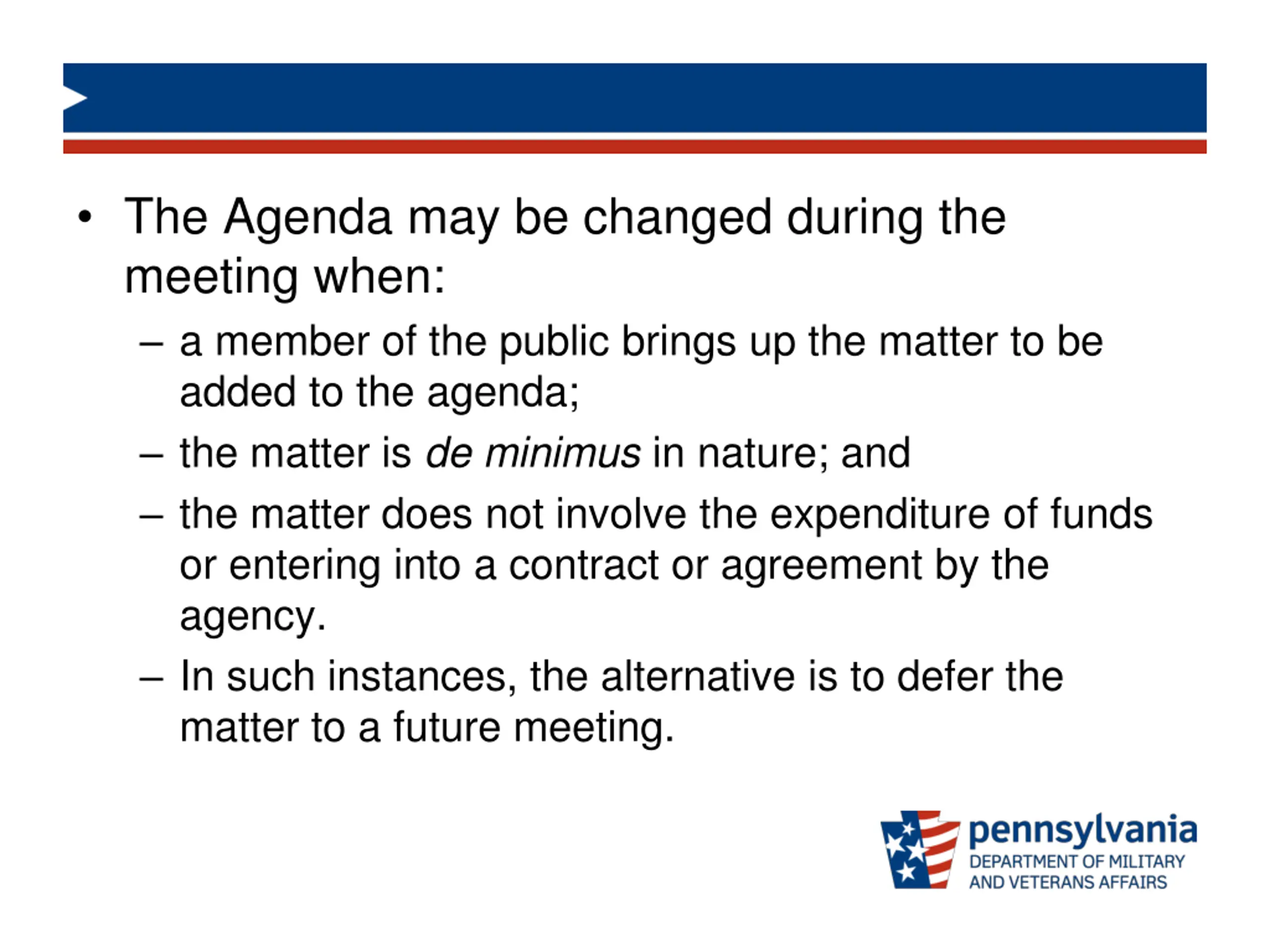 • The Agenda may be changed during the meeting when:

– a member of the public brings up the matter to be added to the agenda;

– the matter is de minimus in nature; and

– the matter does not involve the expenditure of funds or entering into a contract or agreement by the agency.

– In such instances, the alternative is to defer the matter to a future meeting.

pennsylvania
DEPARTMENT OF MILITARY AND VETERANS AFFAIRS